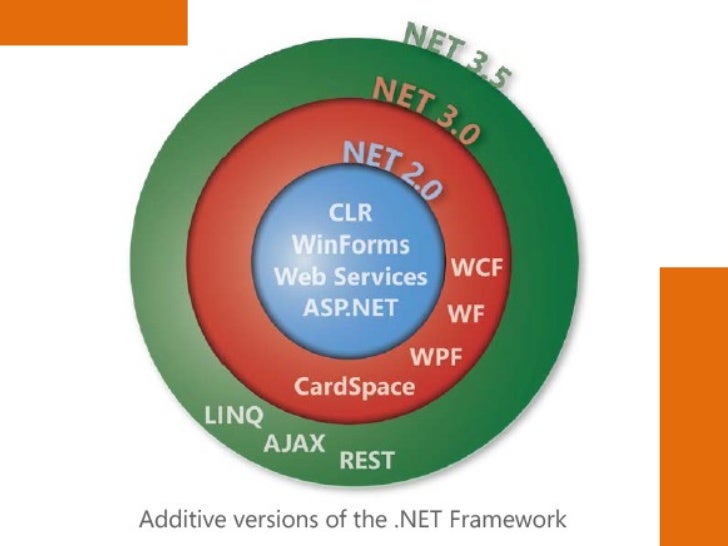 NET 3.5
NET 3.0
NET 2.0
CLR
WinForms
Web Services
ASP.NET
WCF
WF
WPF
CardSpace
LINQ
AJAX
REST

Additive versions of the .NET Framework